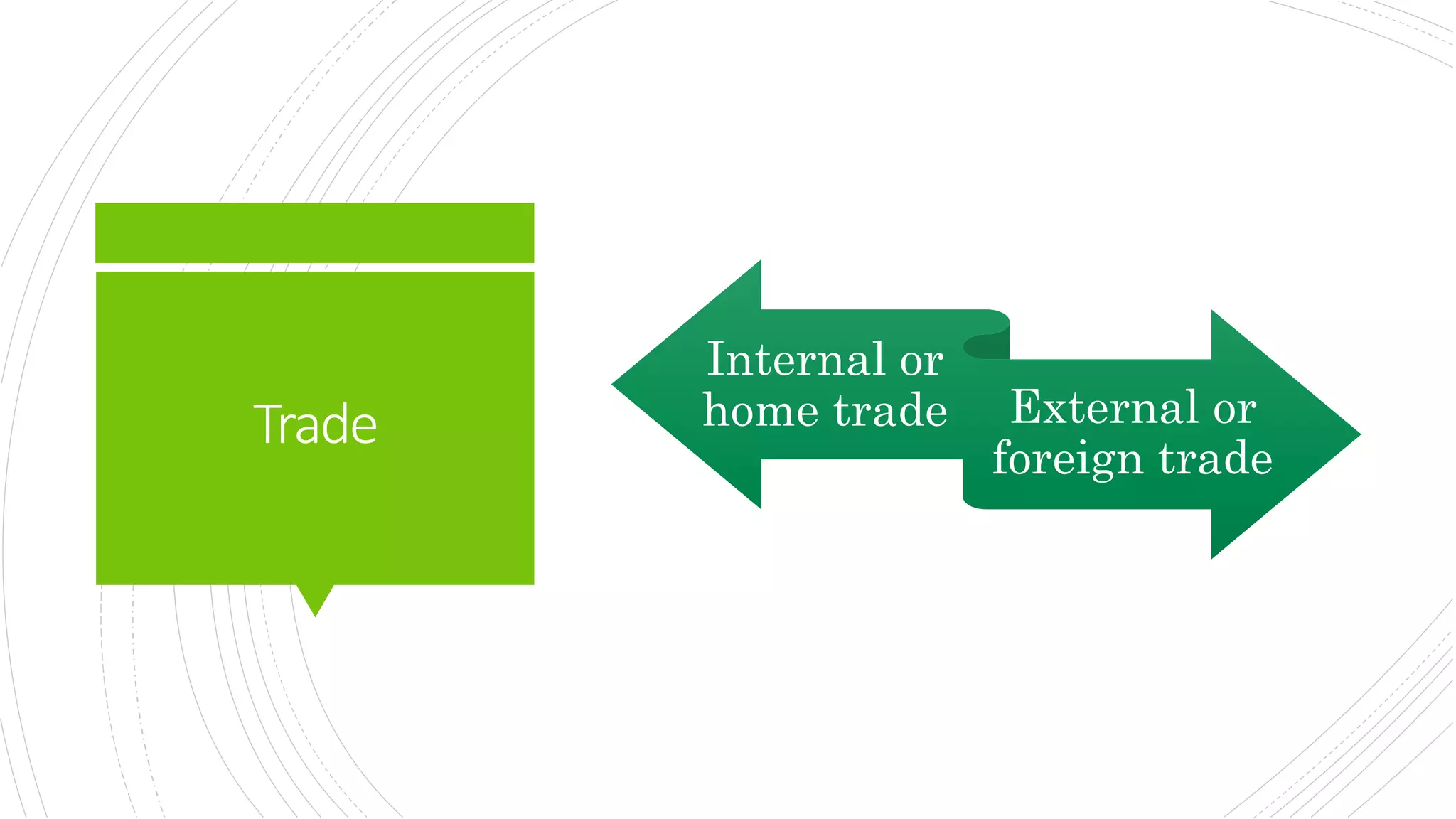 Trade

Internal or home trade

External or foreign trade